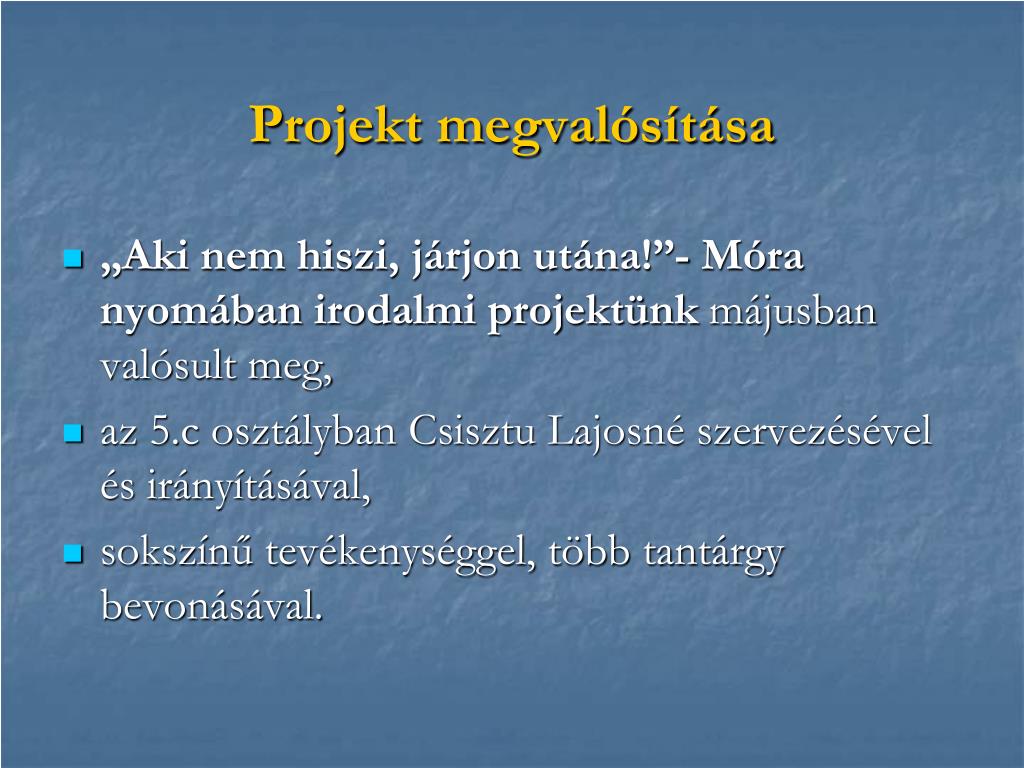 Projekt megvalósítása

„Aki nem hiszi, járjon utána!”- Móra nyomában irodalmi projektünk májusban valósult meg,

az 5.c osztályban Csisztu Lajosné szervezésével és irányításával,

sokszínű tevékenységgel, több tantárgy bevonásával.